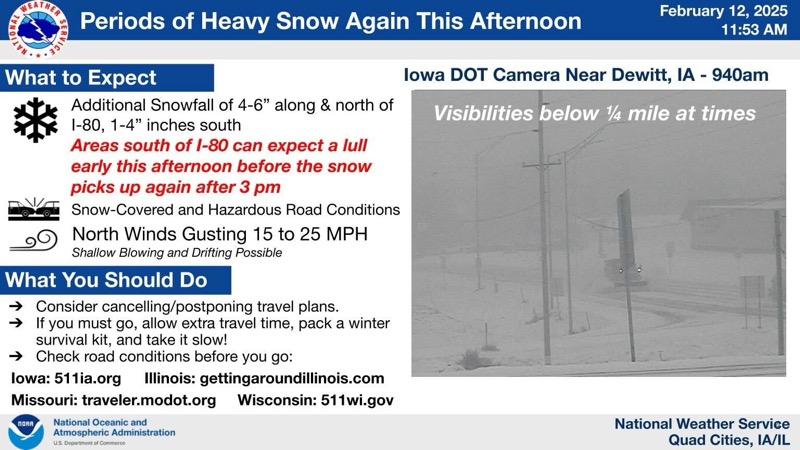 NATIONAL WEATHER SERVICE

Periods of Heavy Snow Again This Afternoon

February 12, 2025
11:53 AM

What to Expect

Additional Snowfall of 4-6” along & north of I-80, 1-4” inches south

Areas south of I-80 can expect a lull early this afternoon before the snow picks up again after 3 pm

Snow-Covered and Hazardous Road Conditions

North Winds Gusting 15 to 25 MPH
Shallow Blowing and Drifting Possible

What You Should Do

➔ Consider cancelling/postponing travel plans.
➔ If you must go, allow extra travel time, pack a winter survival kit, and take it slow!
➔ Check road conditions before you go:

Iowa: 511ia.org Illinois: gettingaroundillinois.com
Missouri: traveler.modot.org Wisconsin: 511wi.gov

Iowa DOT Camera Near Dewitt, IA - 940am

Visibilities below ¼ mile at times

NOAA
National Oceanic and Atmospheric Administration
U.S. Department of Commerce

National Weather Service
Quad Cities, IA/IL